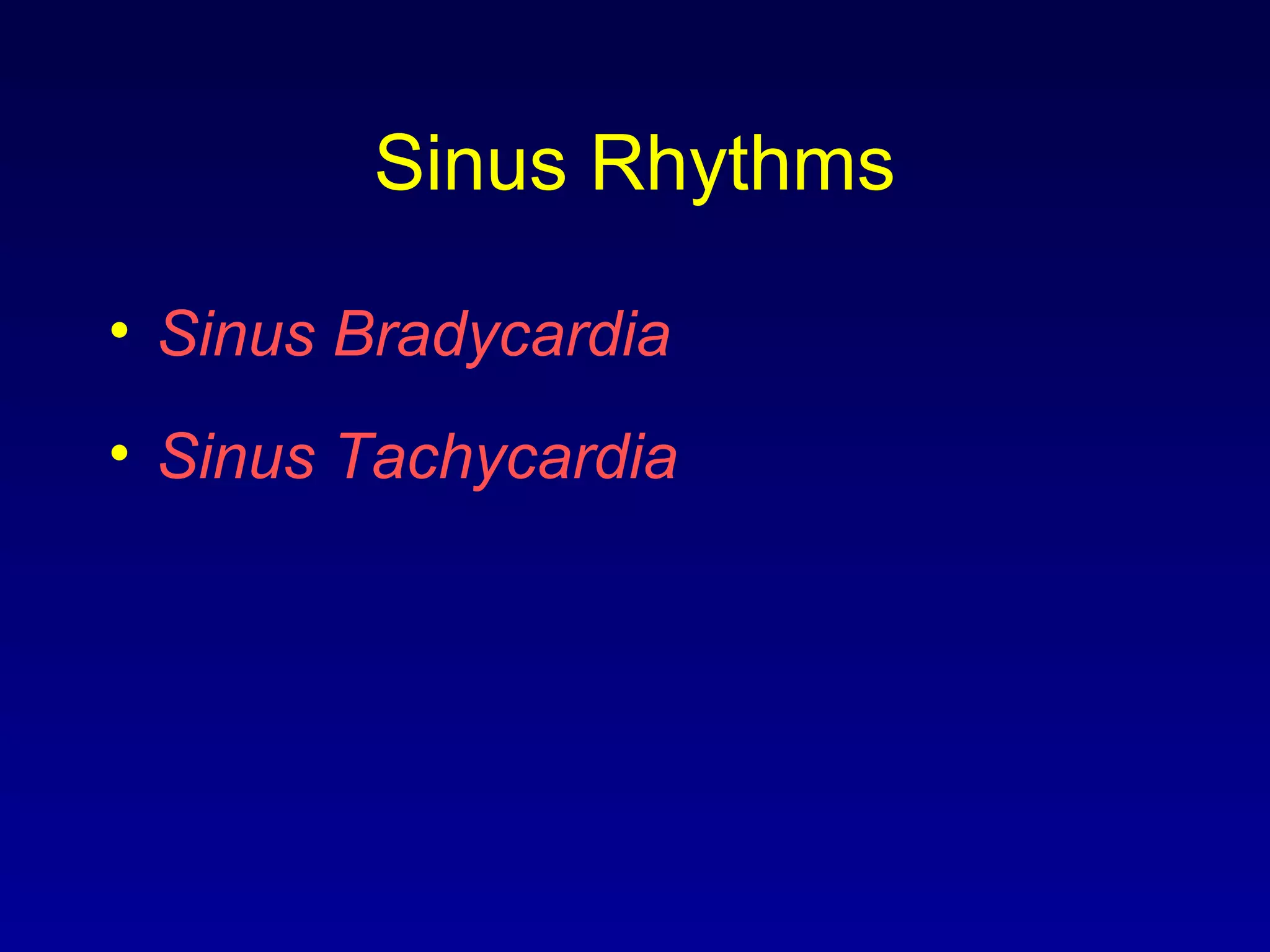 Sinus Rhythms

• Sinus Bradycardia
• Sinus Tachycardia